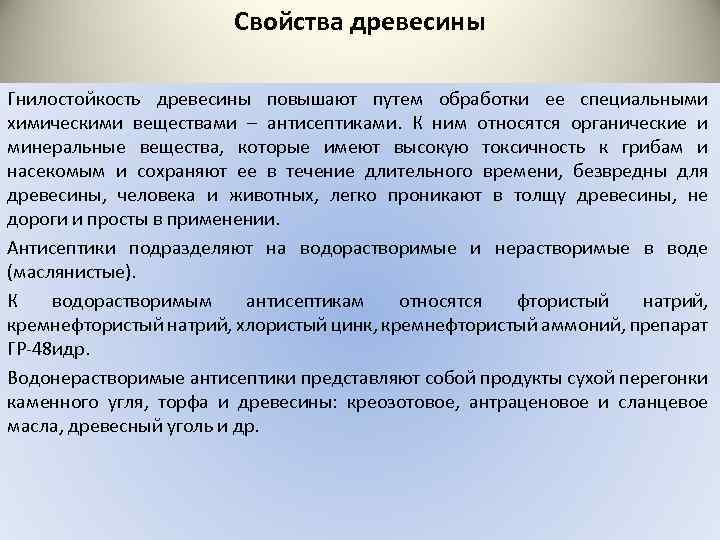 Свойства древесины

Гнилостойкость древесины повышают путем обработки ее специальными химическими веществами – антисептиками. К ним относятся органические и минеральные вещества, которые имеют высокую токсичность к грибам и насекомым и сохраняют ее в течение длительного времени, безвредны для древесины, человека и животных, легко проникают в толщу древесины, не дороги и просты в применении.

Антисептики подразделяют на водорастворимые и нерастворимые в воде (маслянистые).

К водорастворимым антисептикам относятся фтористый натрий, кремнефтористый натрий, хлористый цинк, кремнефтористый аммоний, препарат ГР-48идр.

Водонерастворимые антисептики представляют собой продукты сухой перегонки каменного угля, торфа и древесины: креозотовое, антраценовое и сланцевое масла, древесный уголь и др.